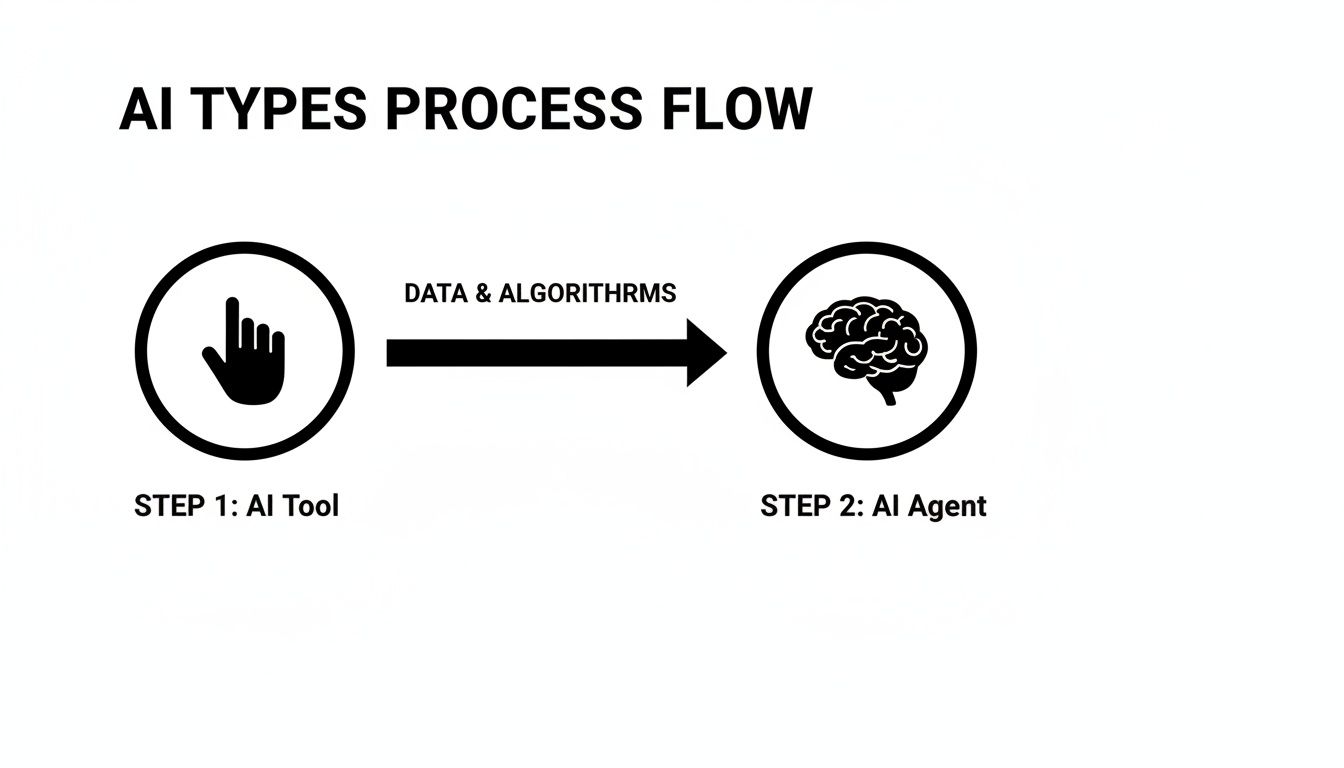 AI TYPES PROCESS FLOW

DATA & ALGORITHRMS

STEP 1: AI Tool

STEP 2: AI Agent